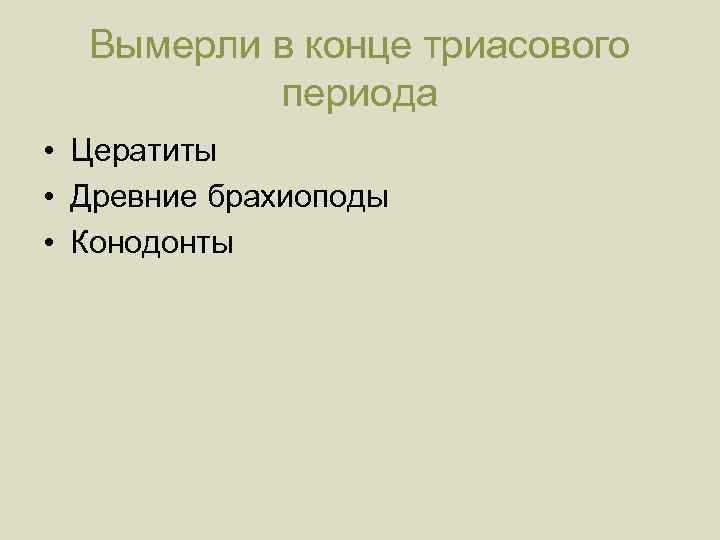 Вымерли в конце триасового периода

• Цератиты
• Древние брахиоподы
• Конодонты